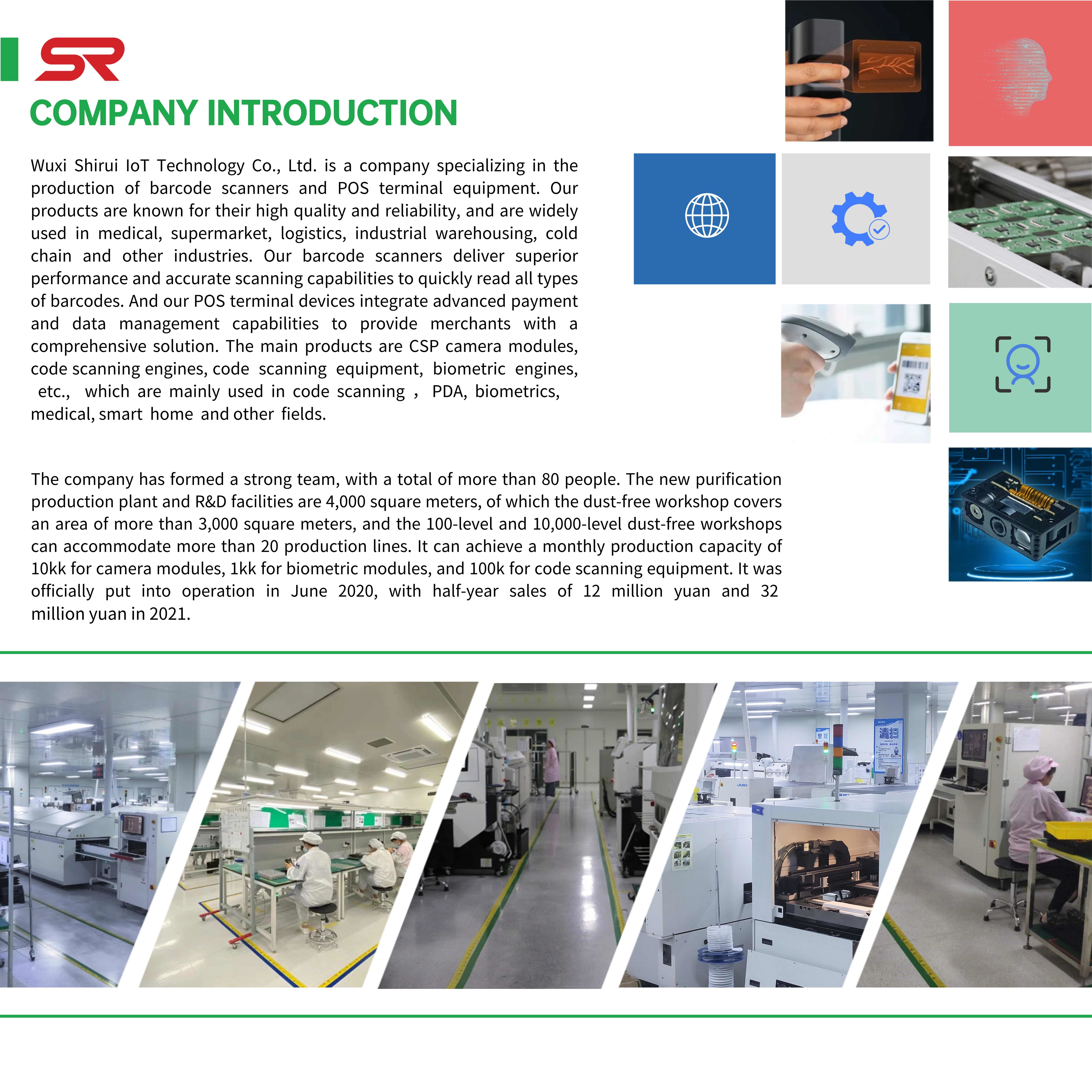 SR

COMPANY INTRODUCTION

Wuxi Shirui IoT Technology Co., Ltd. is a company specializing in the production of barcode scanners and POS terminal equipment. Our products are known for their high quality and reliability, and are widely used in medical, supermarket, logistics, industrial warehousing, cold chain and other industries. Our barcode scanners deliver superior performance and accurate scanning capabilities to quickly read all types of barcodes. And our POS terminal devices integrate advanced payment and data management capabilities to provide merchants with a comprehensive solution. The main products are CSP camera modules, code scanning engines, code scanning equipment, biometric engines, etc., which are mainly used in code scanning , PDA, biometrics, medical, smart home and other fields.

The company has formed a strong team, with a total of more than 80 people. The new purification production plant and R&D facilities are 4,000 square meters, of which the dust-free workshop covers an area of more than 3,000 square meters, and the 100-level and 10,000-level dust-free workshops can accommodate more than 20 production lines. It can achieve a monthly production capacity of 10kk for camera modules, 1kk for biometric modules, and 100k for code scanning equipment. It was officially put into operation in June 2020, with half-year sales of 12 million yuan and 32 million yuan in 2021.

清扫

JUKI